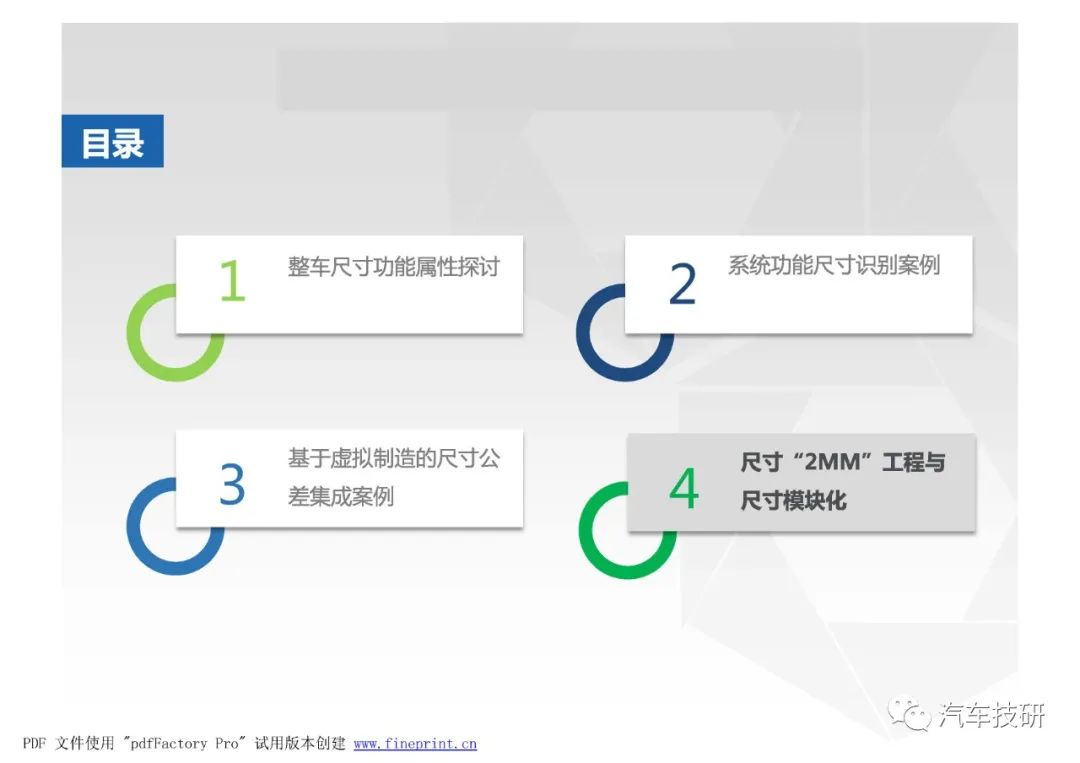 目录

1 整车尺寸功能属性探讨

2 系统功能尺寸识别案例

3 基于虚拟制造的尺寸公差集成案例

4 尺寸“2MM”工程与尺寸模块化

汽车技研

PDF 文件使用 "pdfFactory Pro" 试用版本创建 www.fineprint.cn